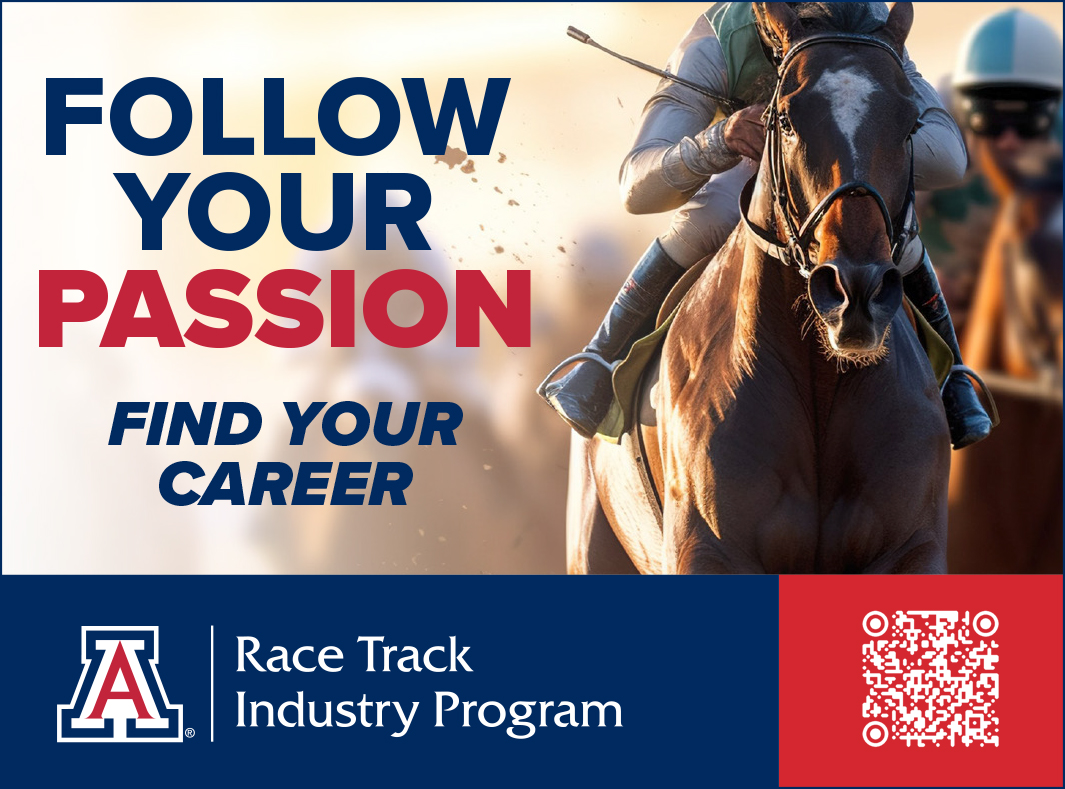 FOLLOW YOUR PASSION

FIND YOUR CAREER

A®

Race Track Industry Program